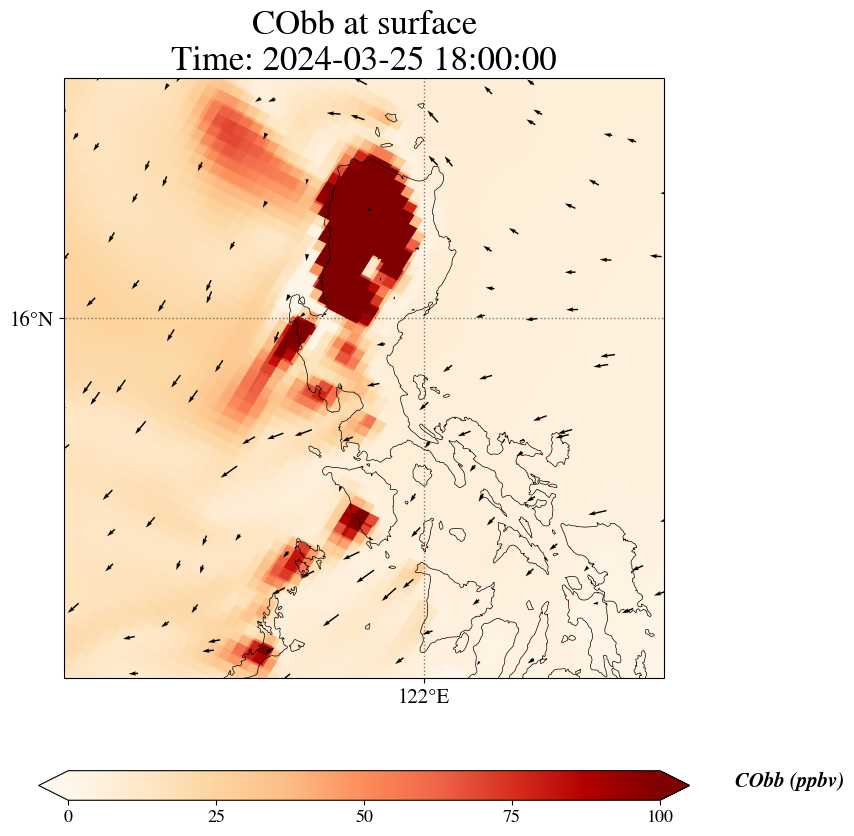 CObb at surface
Time: 2024-03-25 18:00:00

16°N

122°E

0
25
50
75
100

CObb (ppbv)